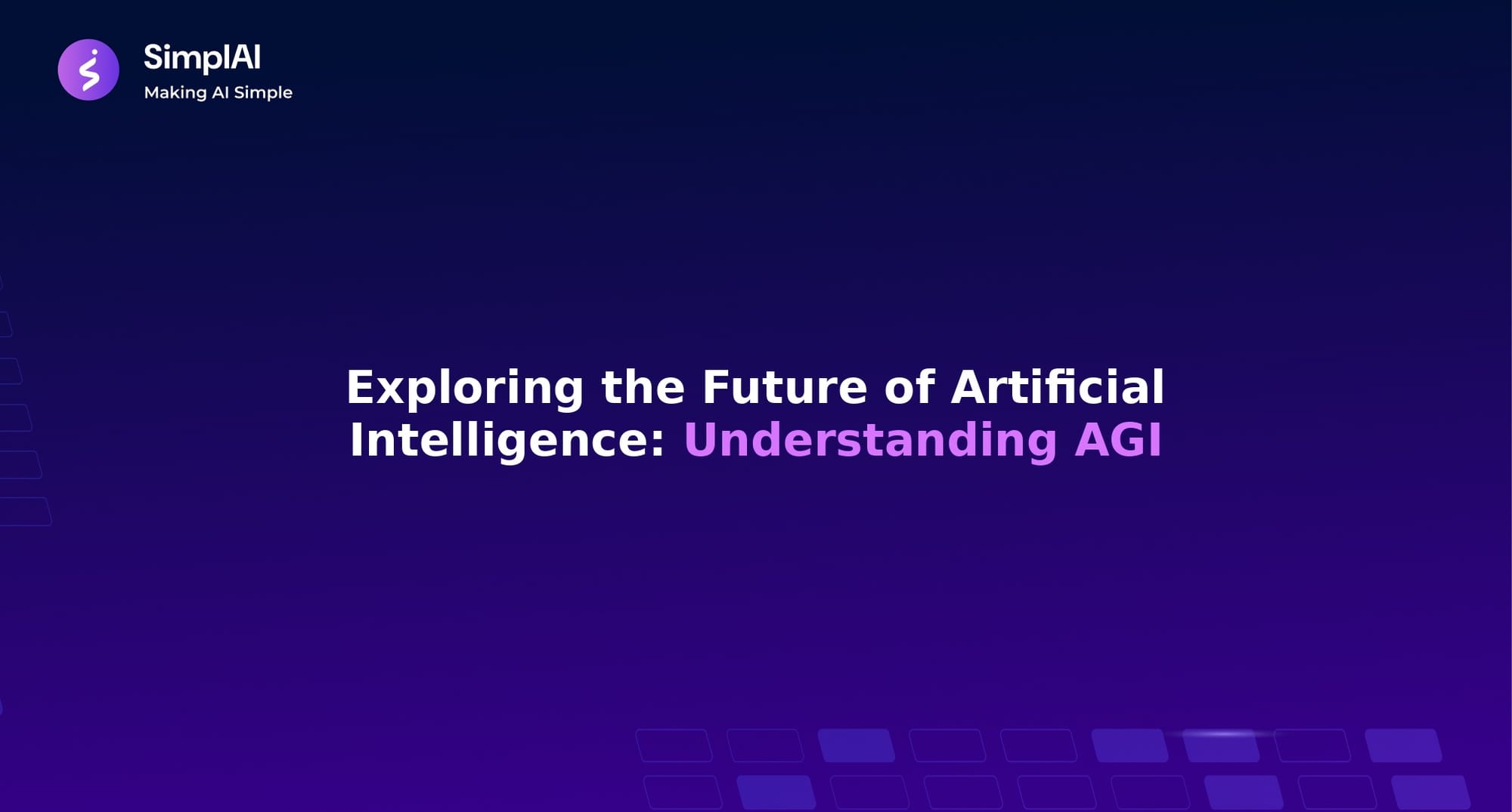 SimplAI
Making AI Simple

Exploring the Future of Artificial Intelligence: Understanding AGI